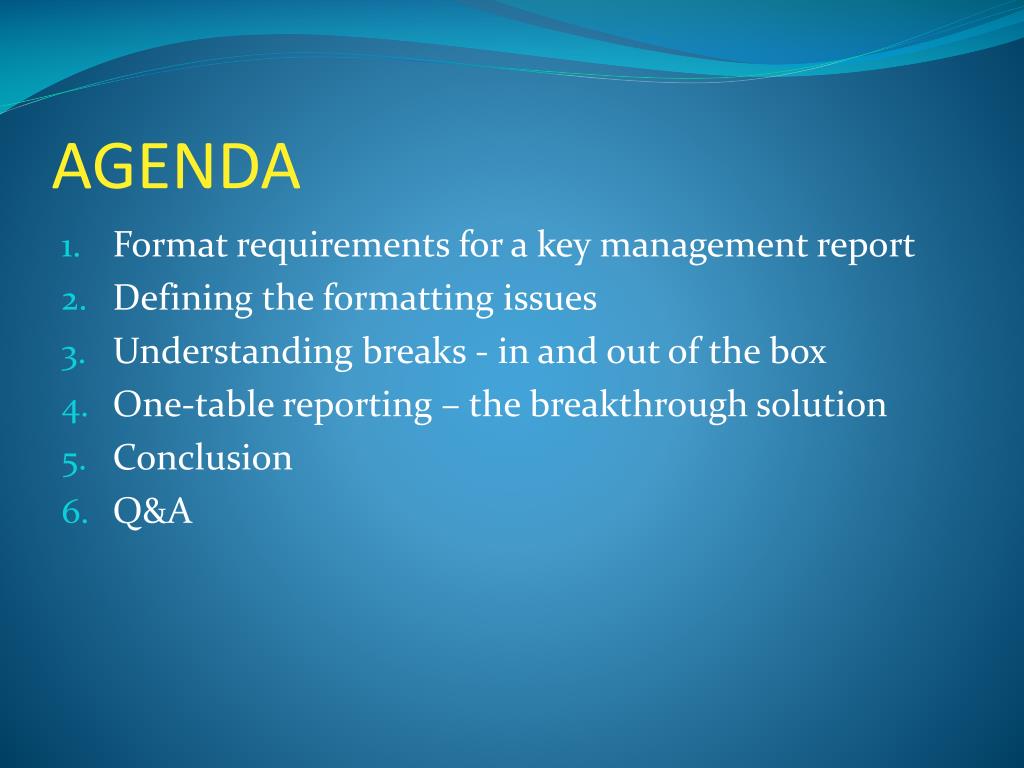 AGENDA

1. Format requirements for a key management report
2. Defining the formatting issues
3. Understanding breaks - in and out of the box
4. One-table reporting – the breakthrough solution
5. Conclusion
6. Q&A